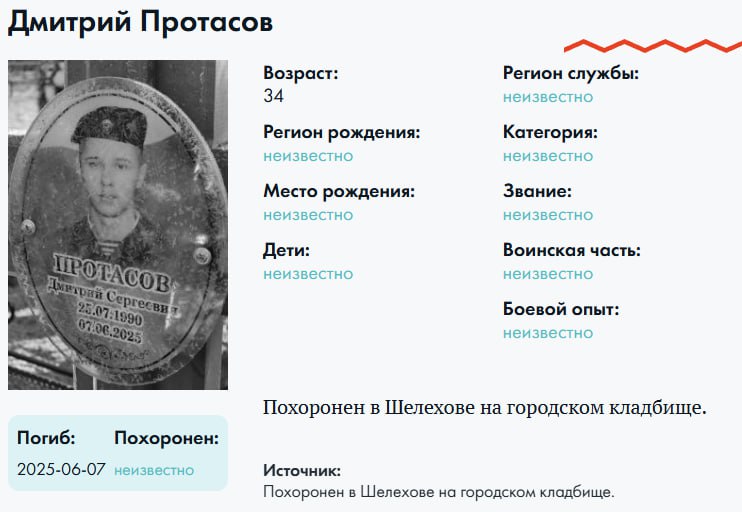 Дмитрий Протасов

ПРОТАСОВ
Дмитрий Сергеевич
25.07.1990
07.06.2025

Погиб:
2025-06-07

Похоронен:
неизвестно

Возраст:
34

Регион рождения:
неизвестно

Место рождения:
неизвестно

Дети:
неизвестно

Регион службы:
неизвестно

Категория:
неизвестно

Звание:
неизвестно

Воинская часть:
неизвестно

Боевой опыт:
неизвестно

Похоронен в Шелехове на городском кладбище.

Источник:
Похоронен в Шелехове на городском кладбище.